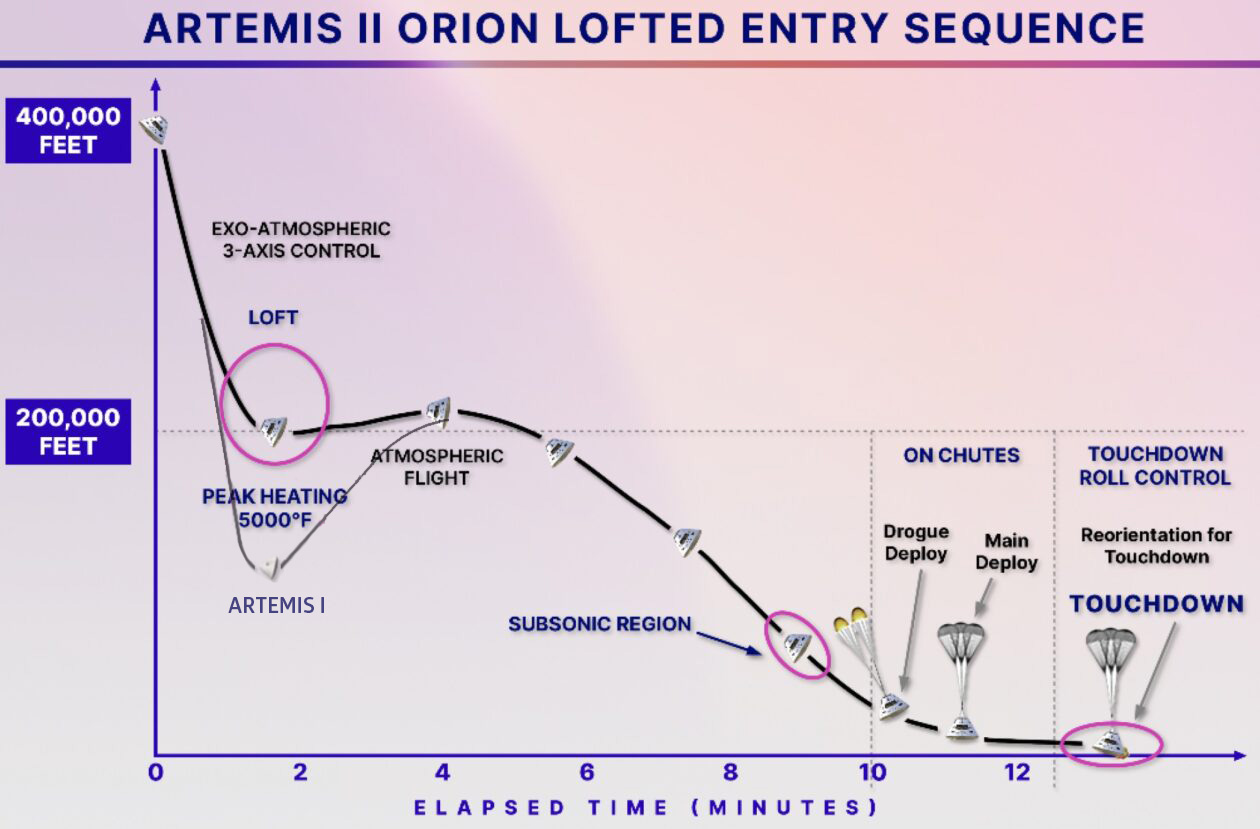 ARTEMIS II ORION LOFTED ENTRY SEQUENCE

400,000 FEET

200,000 FEET

EXO-ATMOSPHERIC 3-AXIS CONTROL

LOFT

PEAK HEATING 5000°F

ARTEMIS I

ATMOSPHERIC FLIGHT

SUBSONIC REGION

ON CHUTES

Drogue Deploy

Main Deploy

TOUCHDOWN ROLL CONTROL

Reorientation for Touchdown

TOUCHDOWN

0
2
4
6
8
10
12

ELAPSED TIME (MINUTES)